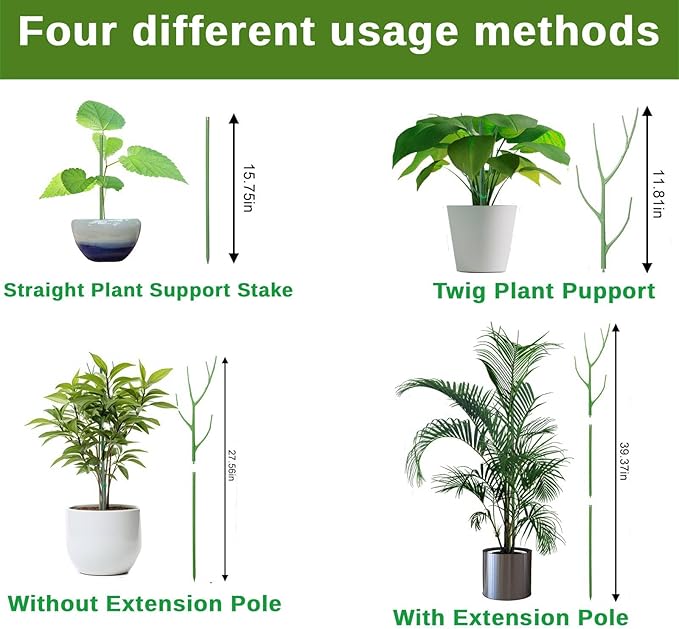 Four different usage methods

15.75in

Straight Plant Support Stake

11.81in

Twig Plant Pupport

27.56in

Without Extension Pole

39.37in

With Extension Pole